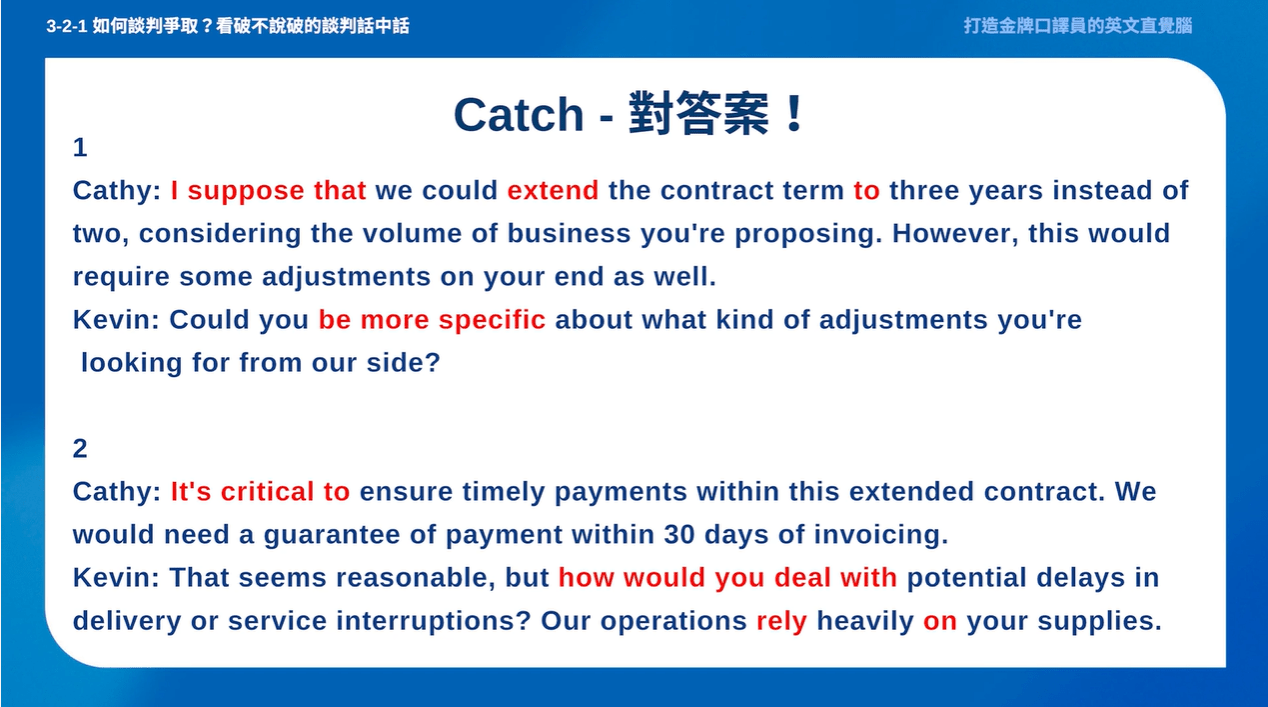 3-2-1 如何談判爭取？看破不說破的談判話中話

打造金牌口譯員的英文直覺腦

Catch - 對答案！

1

Cathy: I suppose that we could extend the contract term to three years instead of two, considering the volume of business you're proposing. However, this would require some adjustments on your end as well.
Kevin: Could you be more specific about what kind of adjustments you're looking for from our side?

2

Cathy: It's critical to ensure timely payments within this extended contract. We would need a guarantee of payment within 30 days of invoicing.
Kevin: That seems reasonable, but how would you deal with potential delays in delivery or service interruptions? Our operations rely heavily on your supplies.